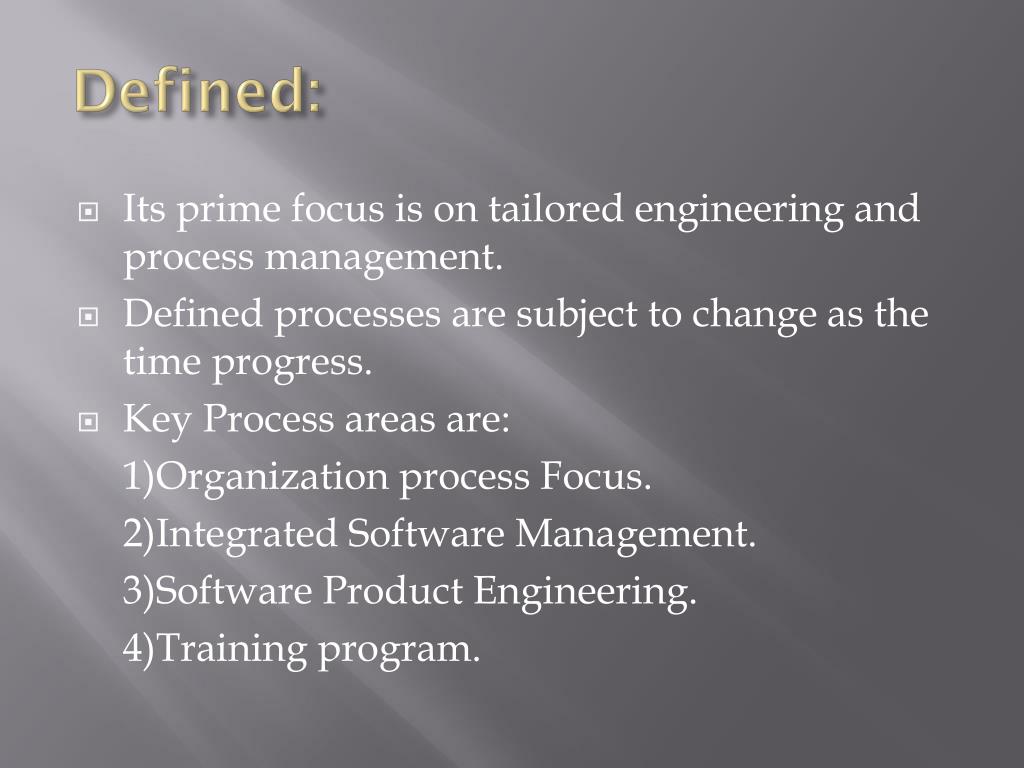 Defined:

Its prime focus is on tailored engineering and process management.

Defined processes are subject to change as the time progress.

Key Process areas are:

1)Organization process Focus.

2)Integrated Software Management.

3)Software Product Engineering.

4)Training program.